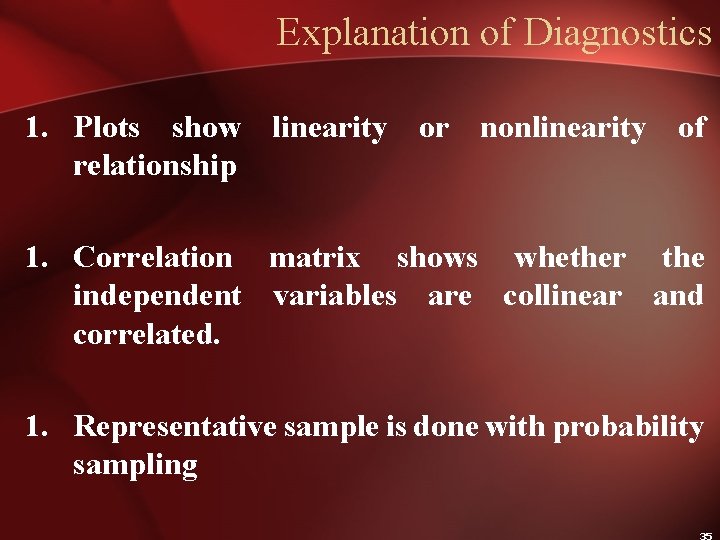 Explanation of Diagnostics

1. Plots show linearity or nonlinearity of relationship

1. Correlation matrix shows whether the independent variables are collinear and correlated.

1. Representative sample is done with probability sampling

35